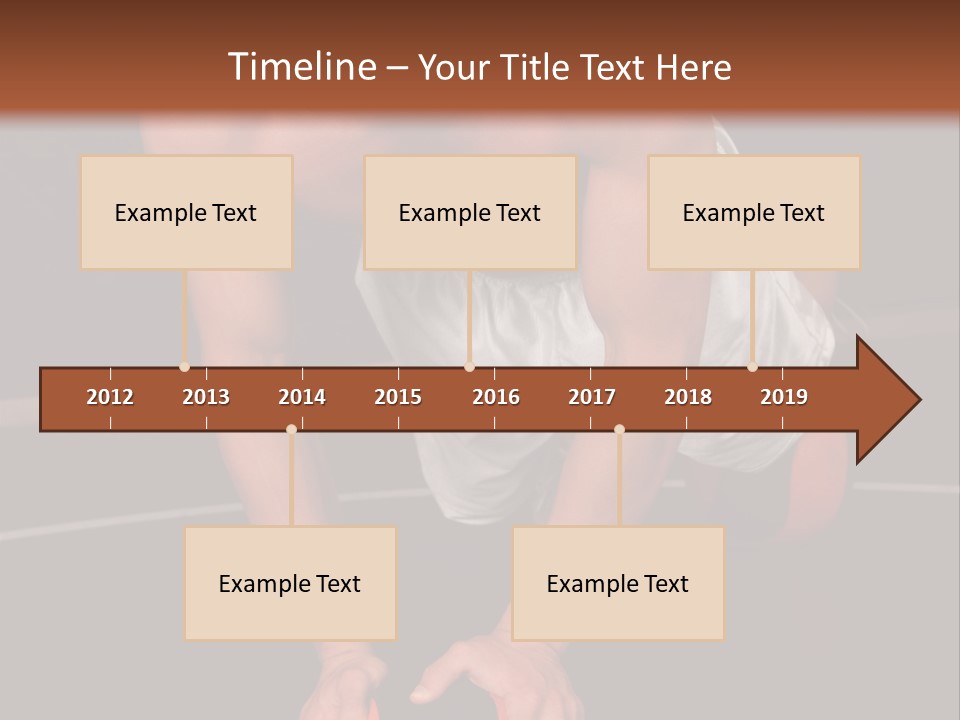 Timeline – Your Title Text Here

Example Text

Example Text

Example Text

2012 2013 2014 2015 2016 2017 2018 2019

Example Text

Example Text